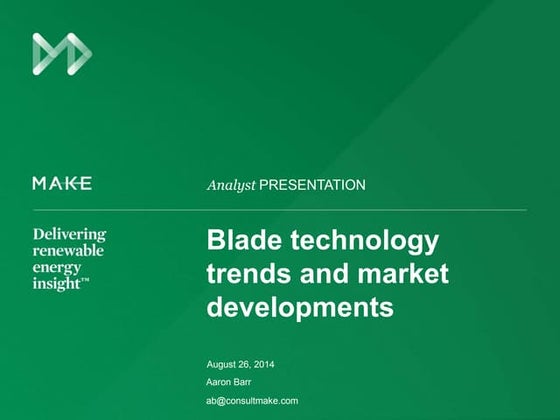 MAKE

Analyst PRESENTATION

Delivering renewable energy insight™

Blade technology trends and market developments

August 26, 2014

Aaron Barr

ab@consultmake.com